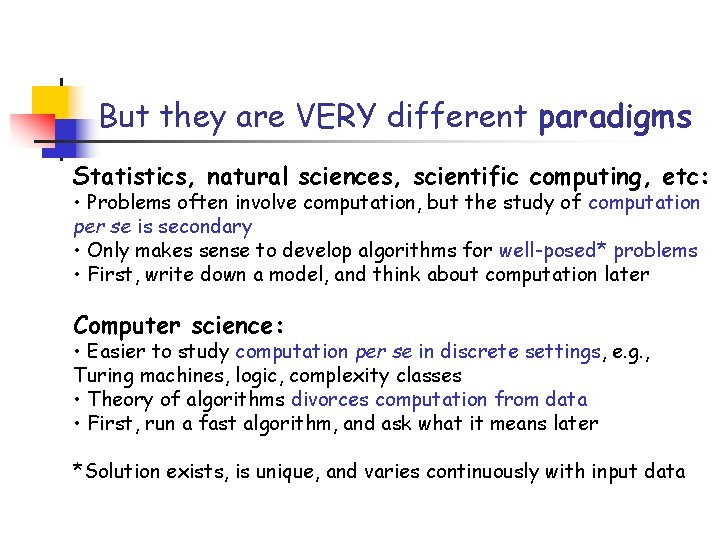 But they are VERY different paradigms

Statistics, natural sciences, scientific computing, etc:
• Problems often involve computation, but the study of computation per se is secondary
• Only makes sense to develop algorithms for well-posed* problems
• First, write down a model, and think about computation later

Computer science:
• Easier to study computation per se in discrete settings, e.g., Turing machines, logic, complexity classes
• Theory of algorithms divorces computation from data
• First, run a fast algorithm, and ask what it means later

*Solution exists, is unique, and varies continuously with input data